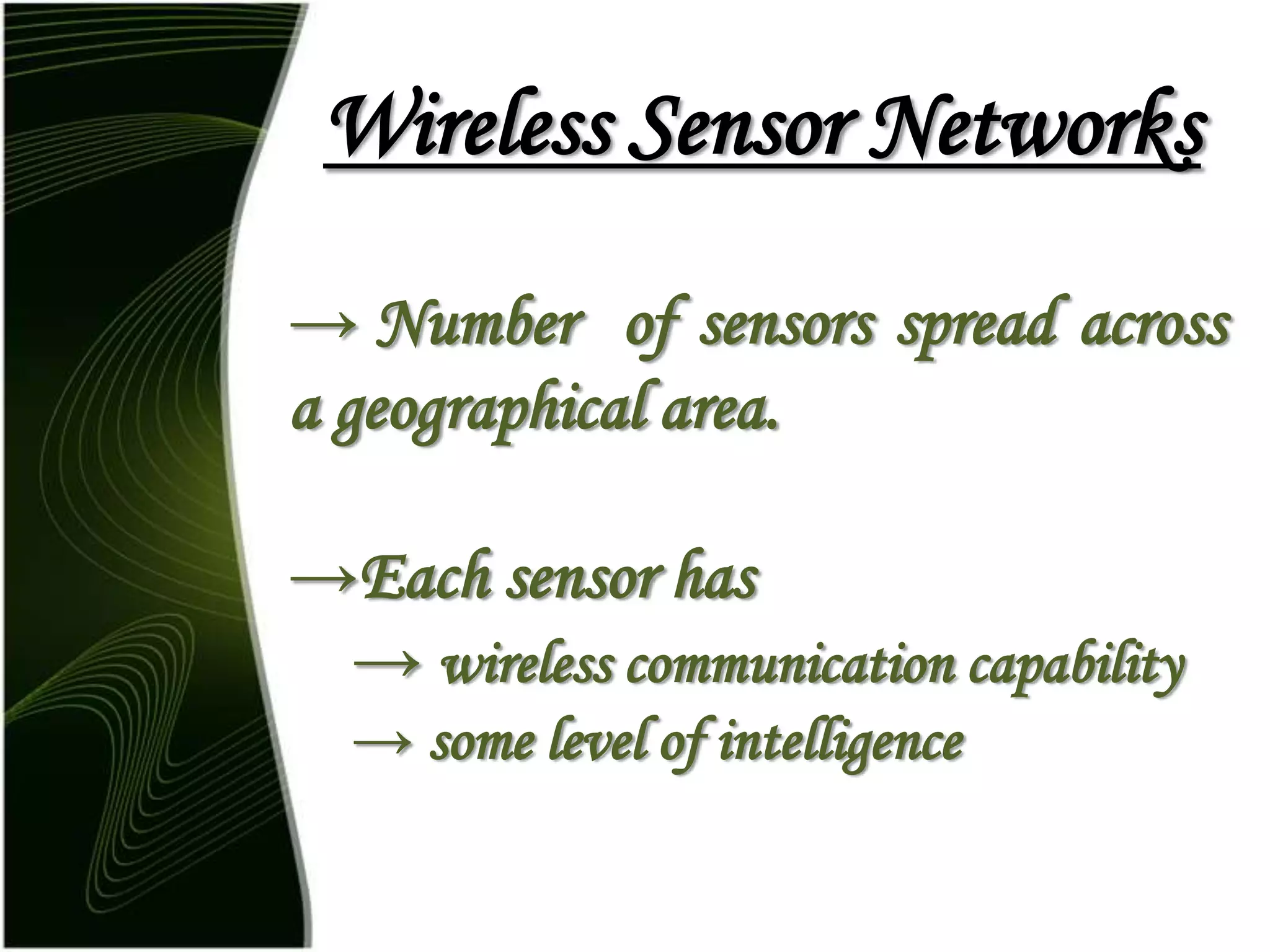 Wireless Sensor Networks

→ Number of sensors spread across a geographical area.

→Each sensor has

→ wireless communication capability

→ some level of intelligence